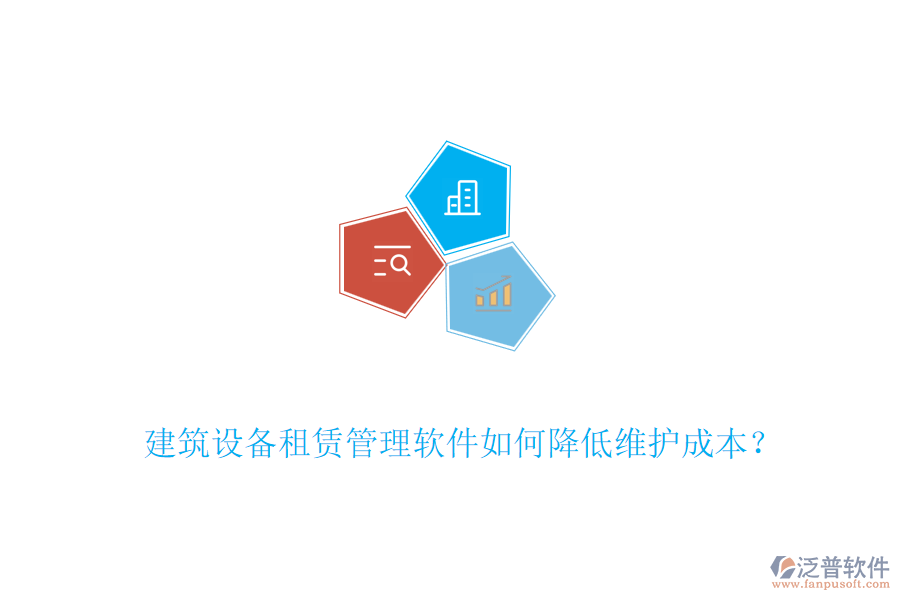 建筑设备租赁管理软件如何降低维护成本？

泛普软件
www.fanpusoft.com